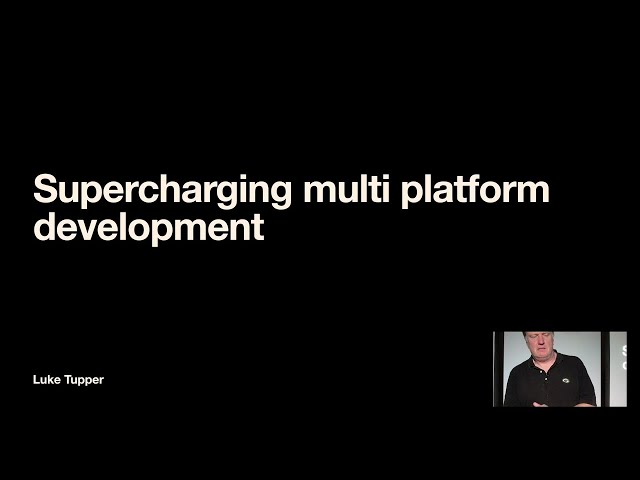 Supercharging multi platform development

Luke Tupper